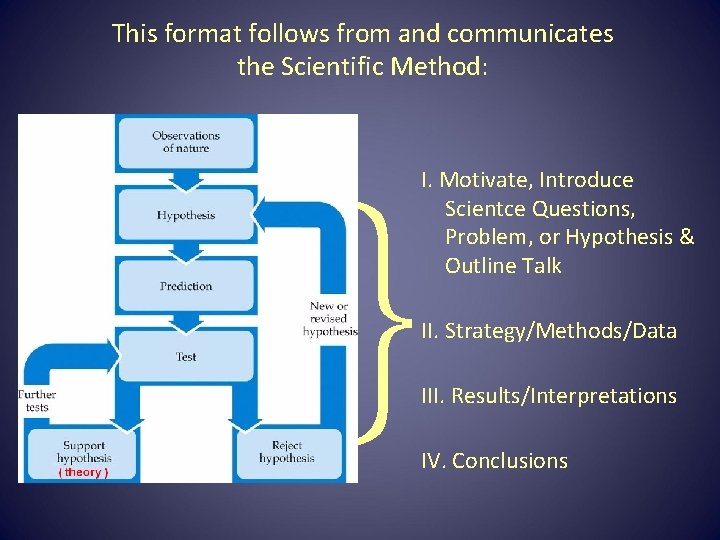 This format follows from and communicates the Scientific Method:

Observations of nature

Hypothesis

Prediction

Test

New or revised hypothesis

Further tests

Support hypothesis ( theory )

Reject hypothesis

I. Motivate, Introduce Scientce Questions, Problem, or Hypothesis & Outline Talk

II. Strategy/Methods/Data

III. Results/Interpretations

IV. Conclusions